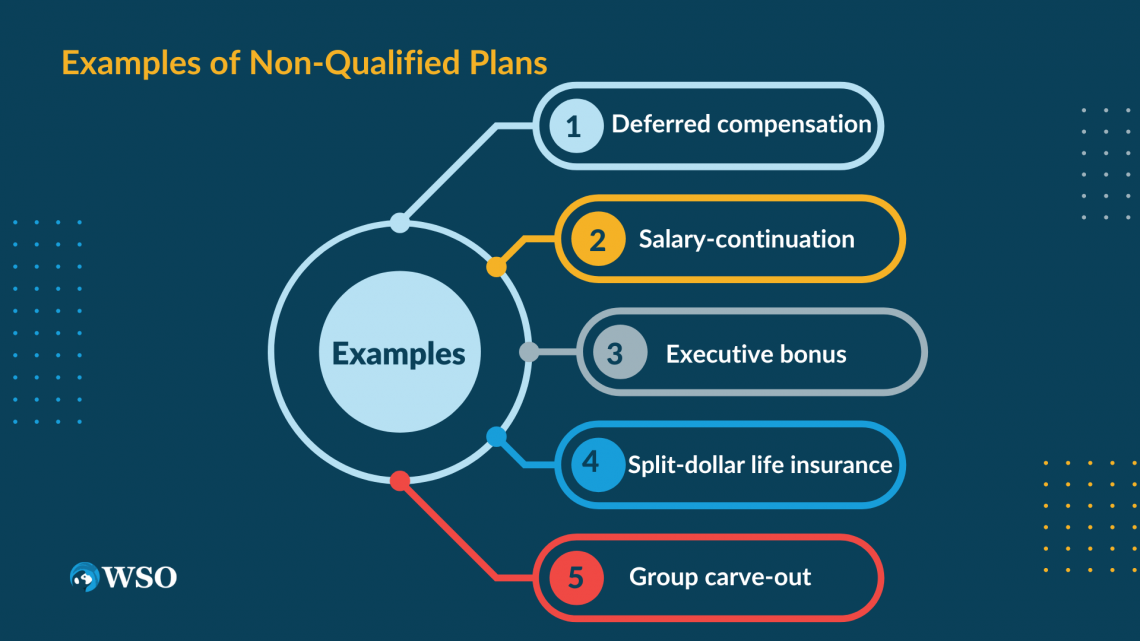 Examples of Non-Qualified Plans

Examples

1 Deferred compensation

2 Salary-continuation

3 Executive bonus

4 Split-dollar life insurance

5 Group carve-out

WSO